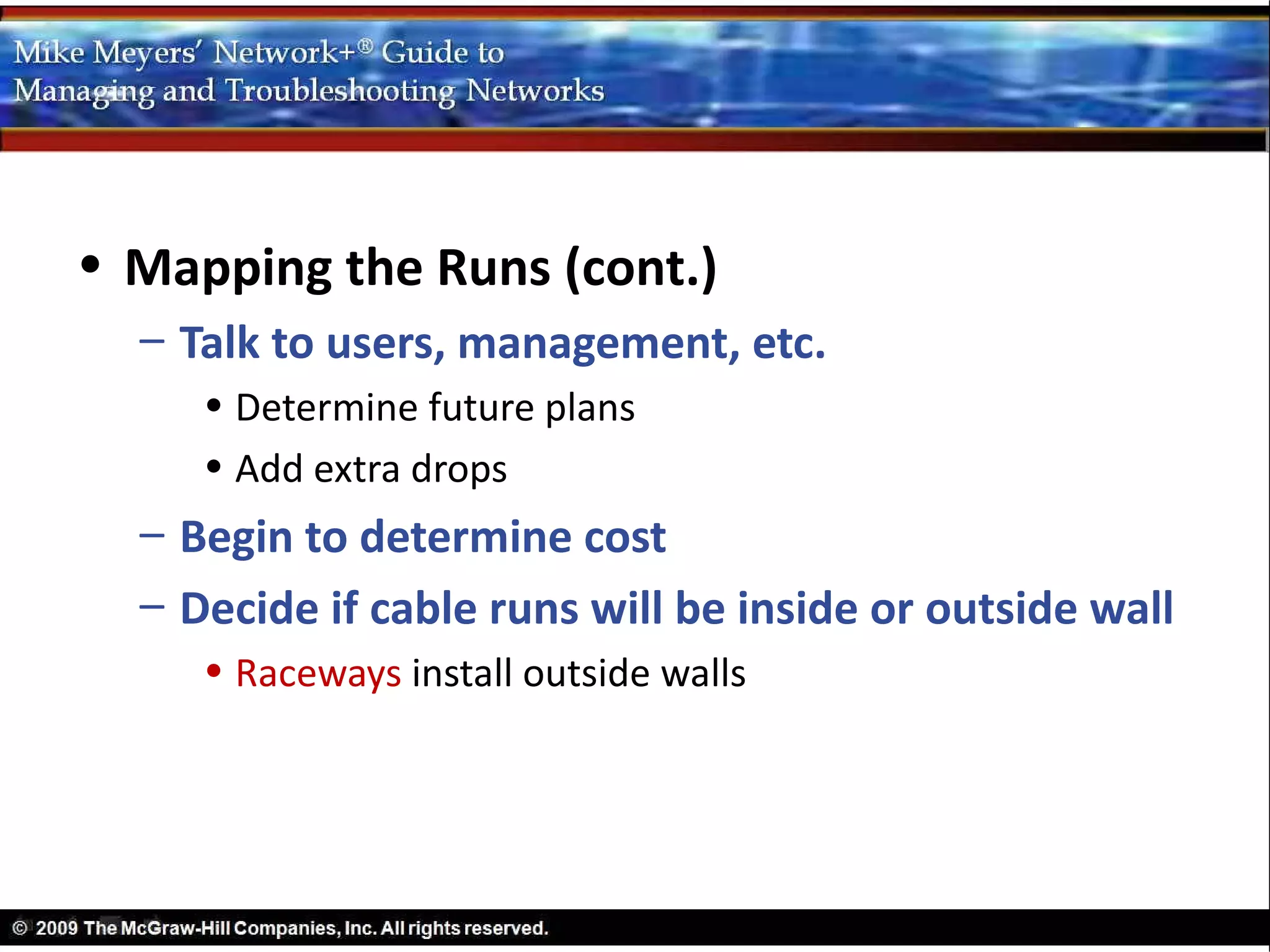 Mike Meyers' Network+® Guide to
Managing and Troubleshooting Networks

• Mapping the Runs (cont.)
– Talk to users, management, etc.
• Determine future plans
• Add extra drops
– Begin to determine cost
– Decide if cable runs will be inside or outside wall
• Raceways install outside walls

© 2009 The McGraw-Hill Companies, Inc. All rights reserved.